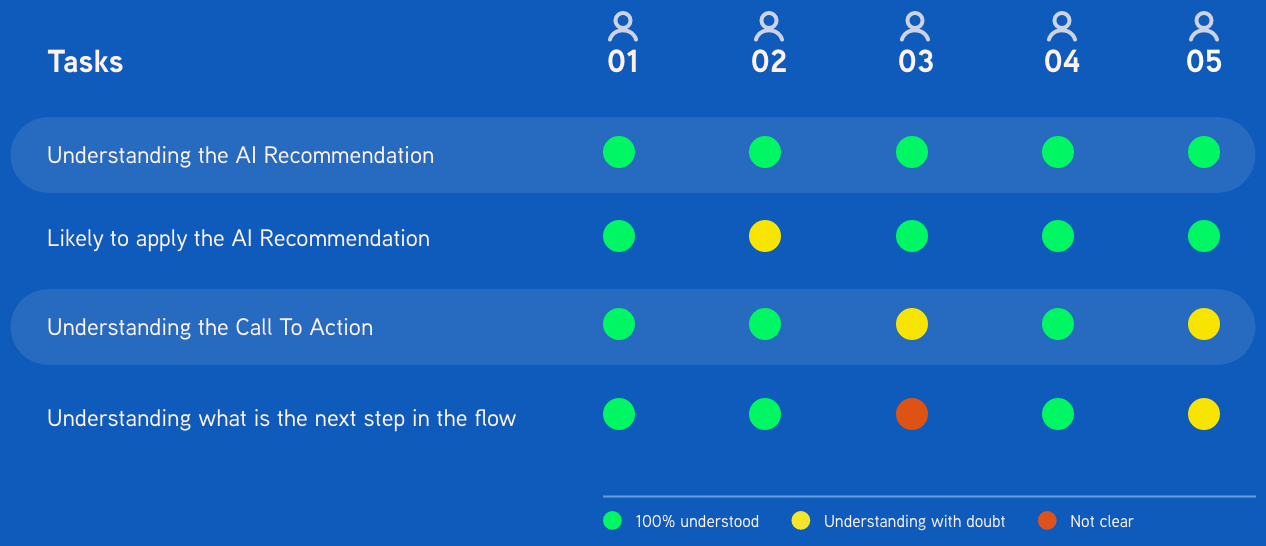 | Tasks | 01 | 02 | 03 | 04 | 05 |
|---|---|---|---|---|---|
| Understanding the AI Recommendation | | | | | |
| Likely to apply the AI Recommendation | | | | | |
| Understanding the Call To Action | | | | | |
| Understanding what is the next step in the flow | | | | | |

100% understood  Understanding with doubt  Not clear